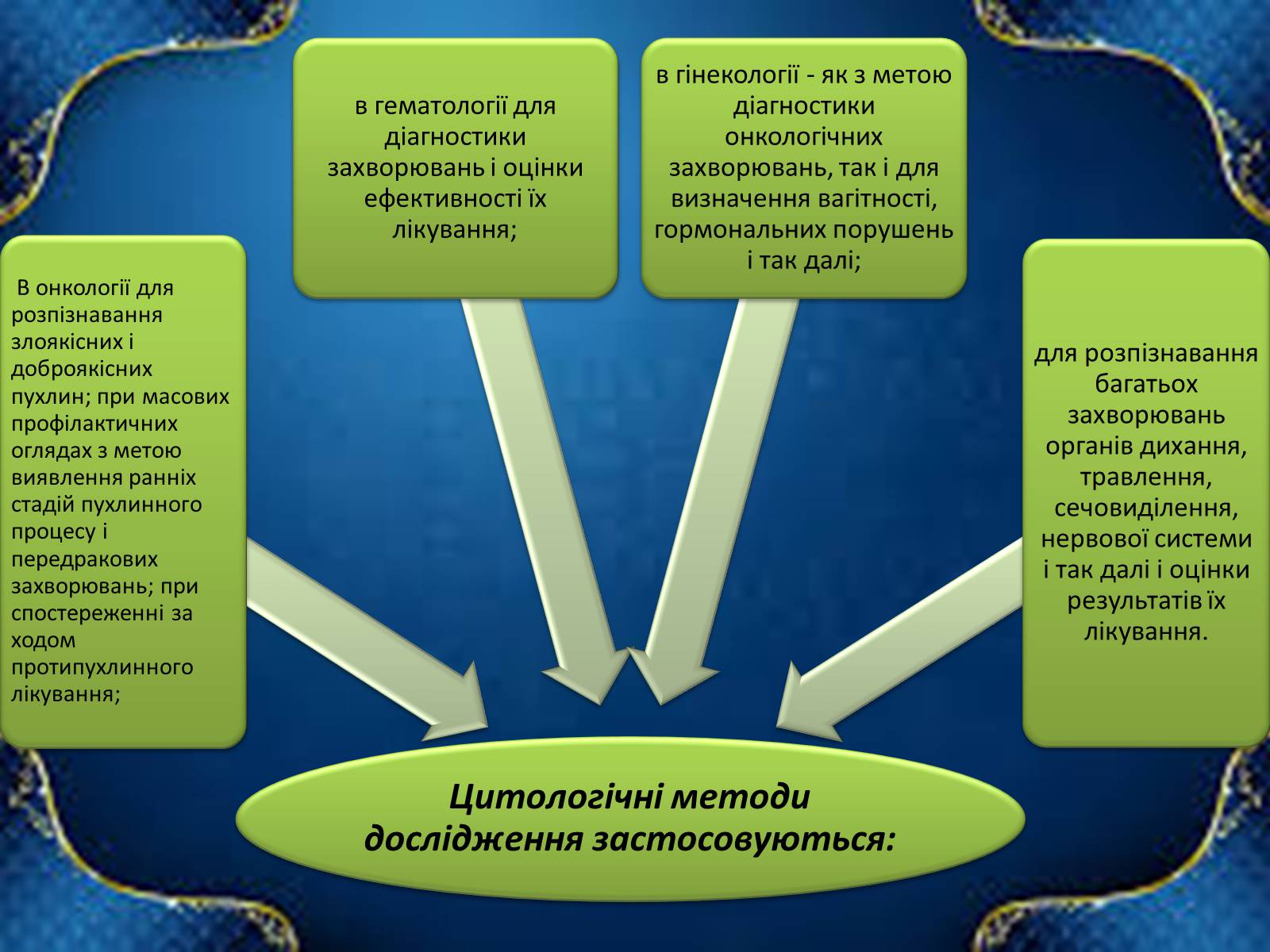 В онкології для розпізнавання злоякісних і доброякісних пухлин; при масових профілактичних оглядах з метою виявлення ранніх стадій пухлинного процесу і передракових захворювань; при спостереженні за ходом протипухлинного лікування;

в гематології для діагностики захворювань і оцінки ефективності їх лікування;

в гінекології - як з метою діагностики онкологічних захворювань, так і для визначення вагітності, гормональних порушень і так далі;

для розпізнавання багатьох захворювань органів дихання, травлення, сечовиділення, нервової системи і так далі і оцінки результатів їх лікування.

Цитологічні методи дослідження застосовуються: